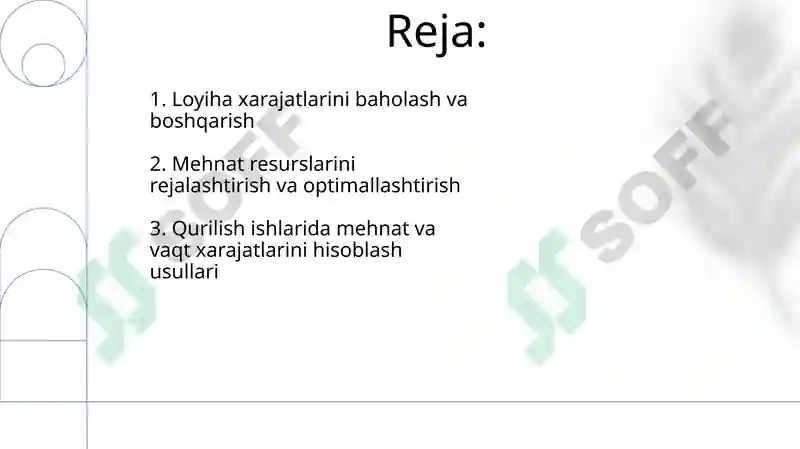 Reja:

1. Loyiha xarajatlarini baholash va boshqarish

2. Mehnat resurslarini rejalashtirish va optimallashtirish

3. Qurilish ishlarida mehnat va vaqt xarajatlarini hisoblash usullari

SOFF

SOFF